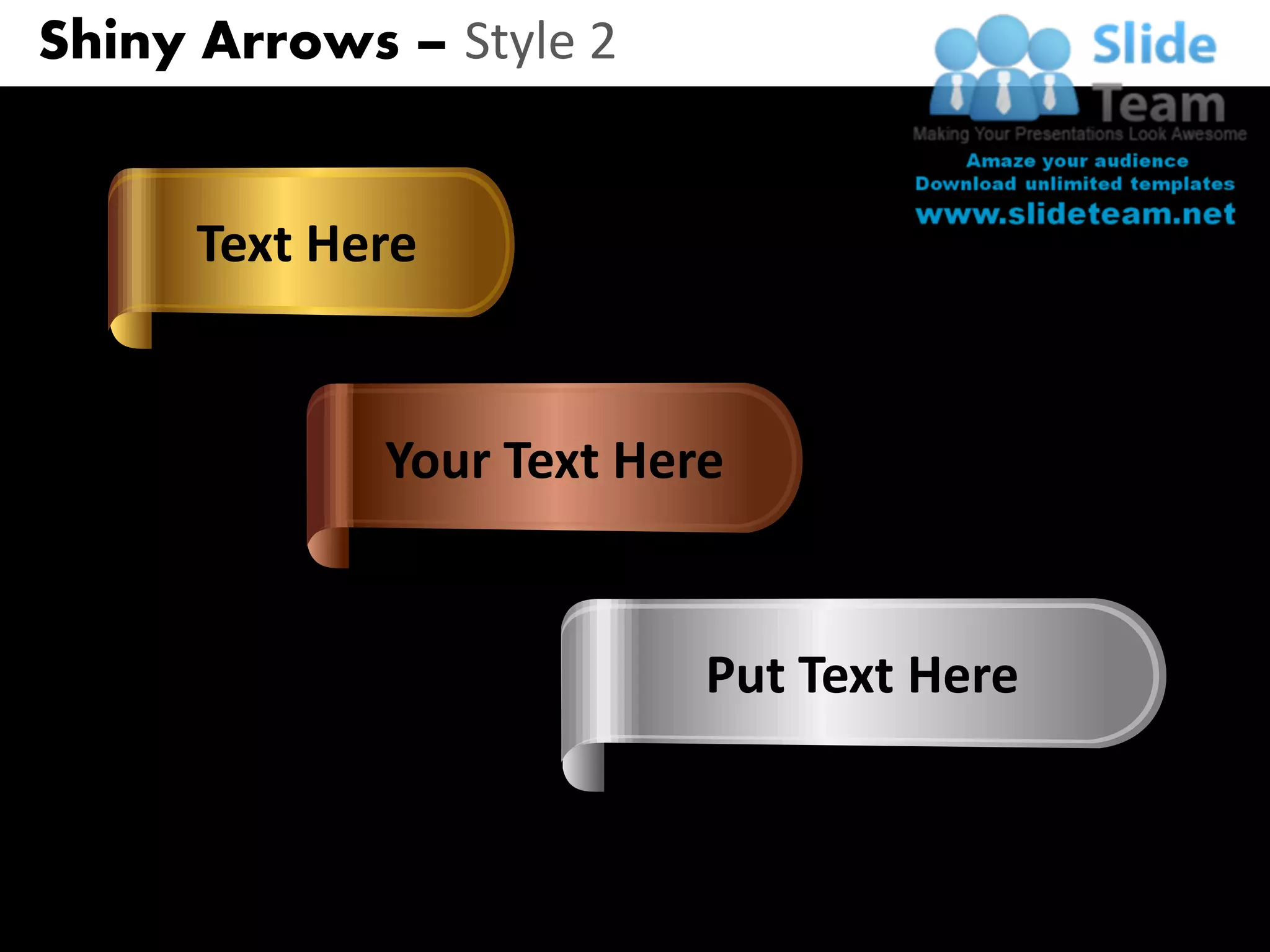 Shiny Arrows – Style 2

Slide Team
Making Your Presentations Look Awesome
Amaze your audience
Download unlimited templates
www.slideteam.net

Text Here

Your Text Here

Put Text Here